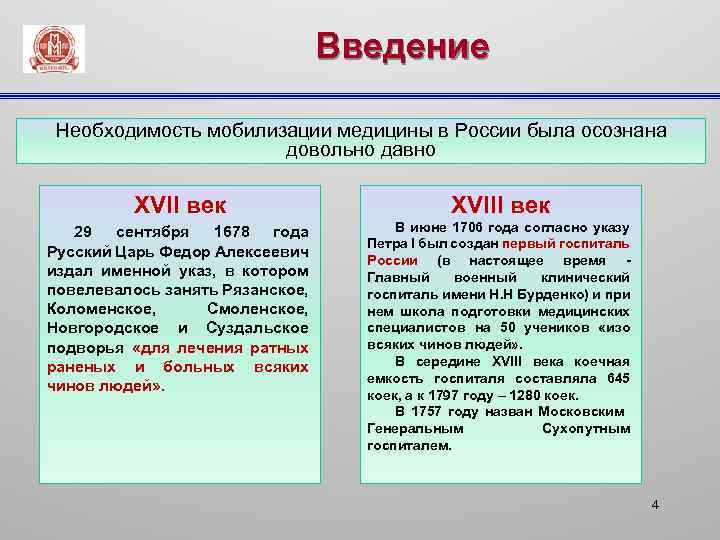 Введение

Необходимость мобилизации медицины в России была осознана довольно давно

XVII век

29 сентября 1678 года Русский Царь Федор Алексеевич издал именной указ, в котором повелевалось занять Рязанское, Коломенское, Смоленское, Новгородское и Суздальское подворья «для лечения ратных раненых и больных всяких чинов людей».

XVIII век

В июне 1706 года согласно указу Петра I был создан первый госпиталь России (в настоящее время - Главный военный клинический госпиталь имени Н.Н Бурденко) и при нем школа подготовки медицинских специалистов на 50 учеников «изо всяких чинов людей».

В середине XVIII века коечная емкость госпиталя составляла 645 коек, а к 1797 году – 1280 коек.

В 1757 году назван Московским Генеральным Сухопутным госпиталем.

4